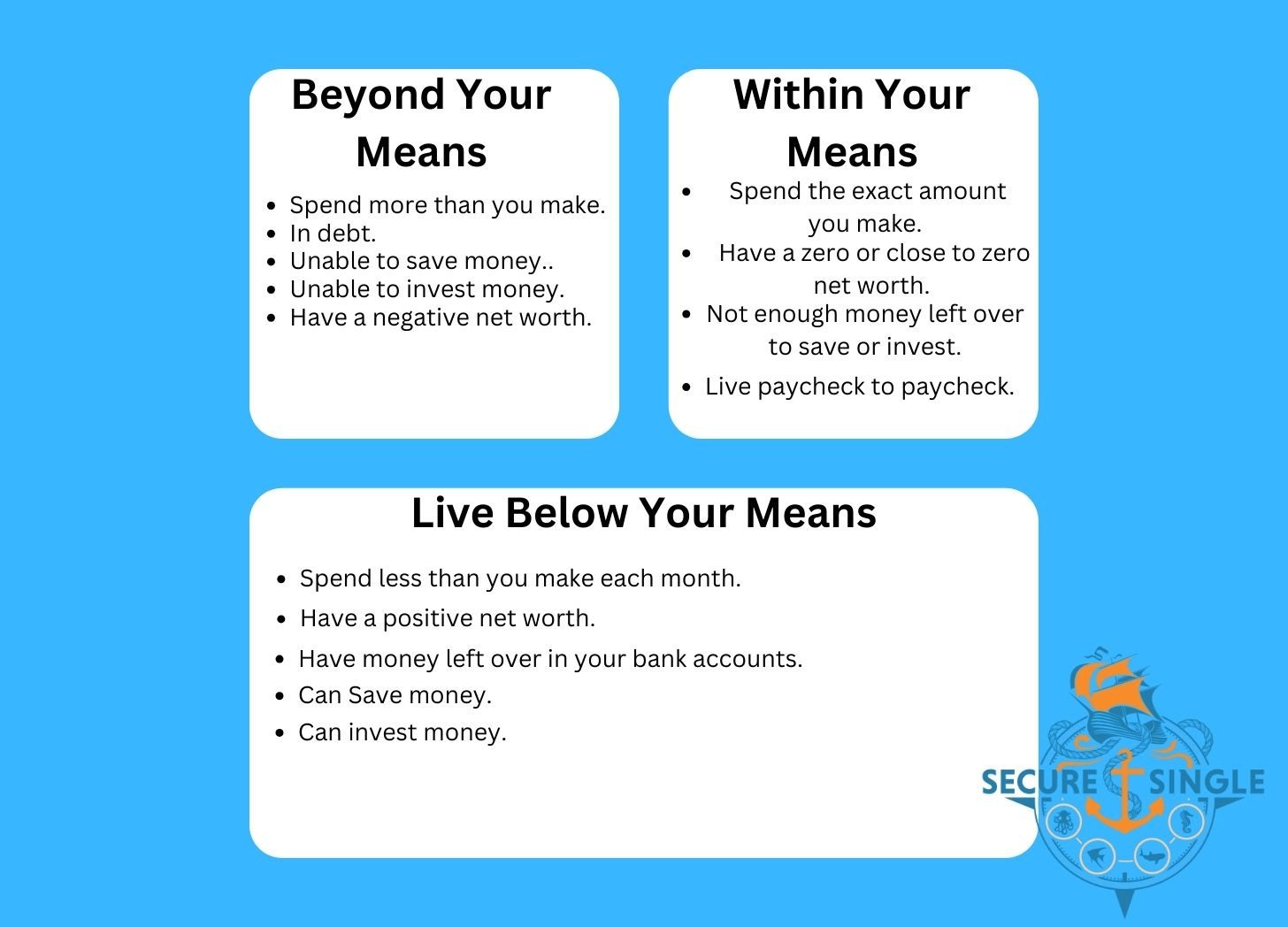 Beyond Your Means

- Spend more than you make.
- In debt.
- Unable to save money..
- Unable to invest money.
- Have a negative net worth.

Within Your Means

- Spend the exact amount you make.
- Have a zero or close to zero net worth.
- Not enough money left over to save or invest.
- Live paycheck to paycheck.

Live Below Your Means

- Spend less than you make each month.
- Have a positive net worth.
- Have money left over in your bank accounts.
- Can Save money.
- Can invest money.

SECURE SINGLE